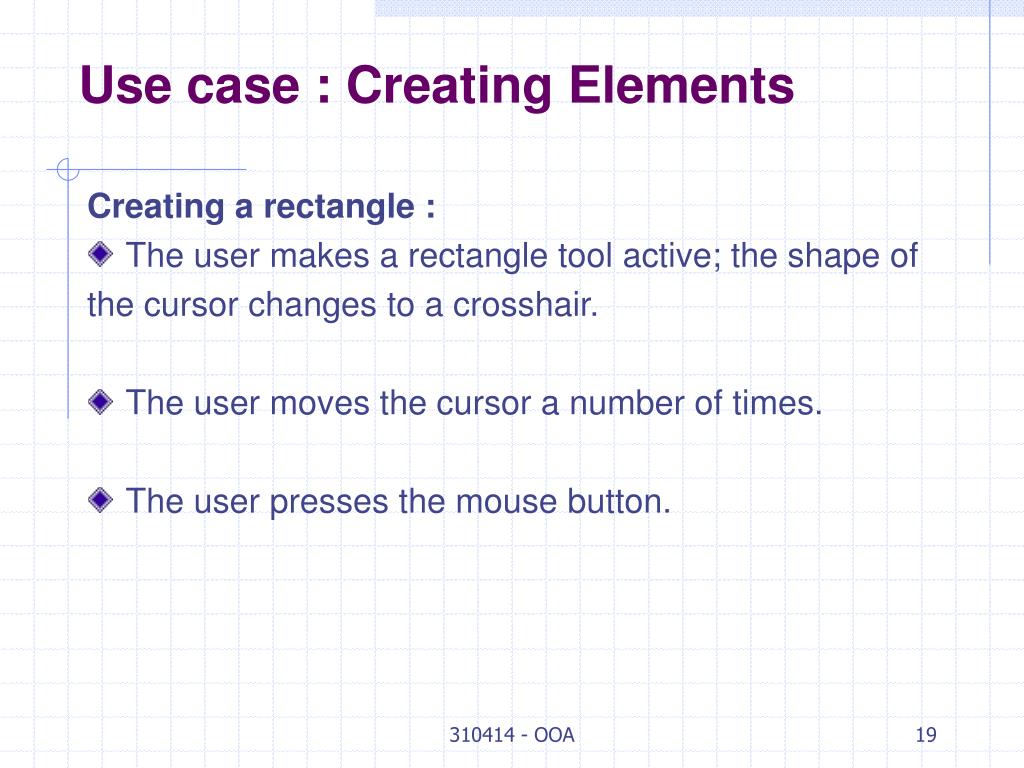 Use case : Creating Elements

Creating a rectangle :

The user makes a rectangle tool active; the shape of the cursor changes to a crosshair.

The user moves the cursor a number of times.

The user presses the mouse button.

310414 - OOA

19